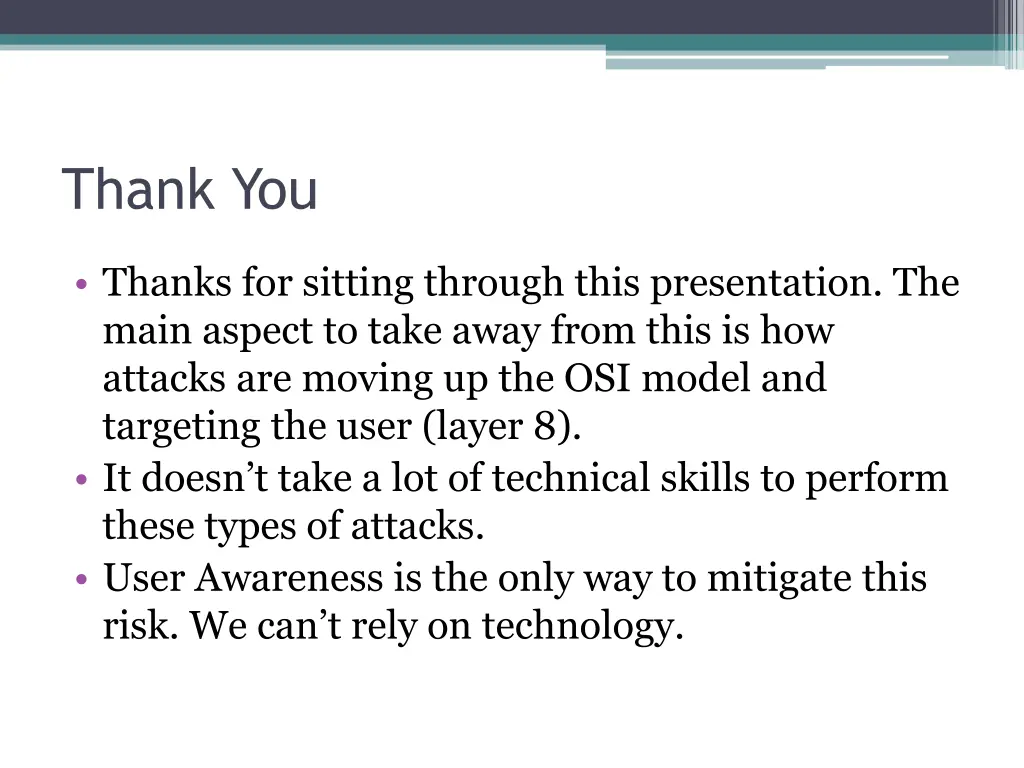 Thank You

• Thanks for sitting through this presentation. The main aspect to take away from this is how attacks are moving up the OSI model and targeting the user (layer 8).
• It doesn’t take a lot of technical skills to perform these types of attacks.
• User Awareness is the only way to mitigate this risk. We can’t rely on technology.